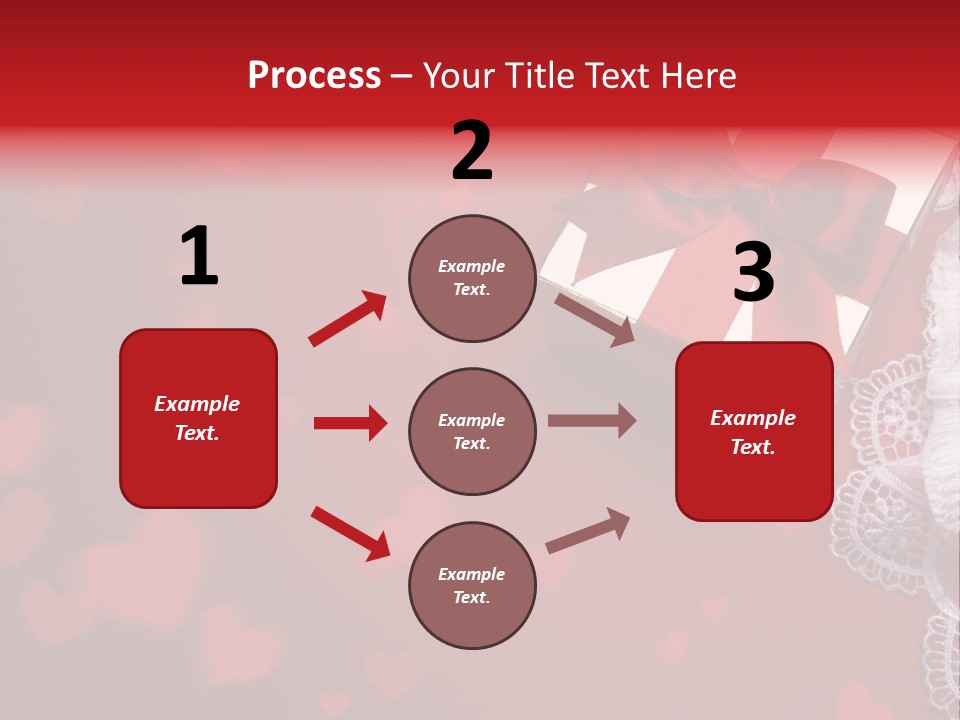 Process – Your Title Text Here

1

Example Text.

2

Example Text.

Example Text.

Example Text.

3

Example Text.